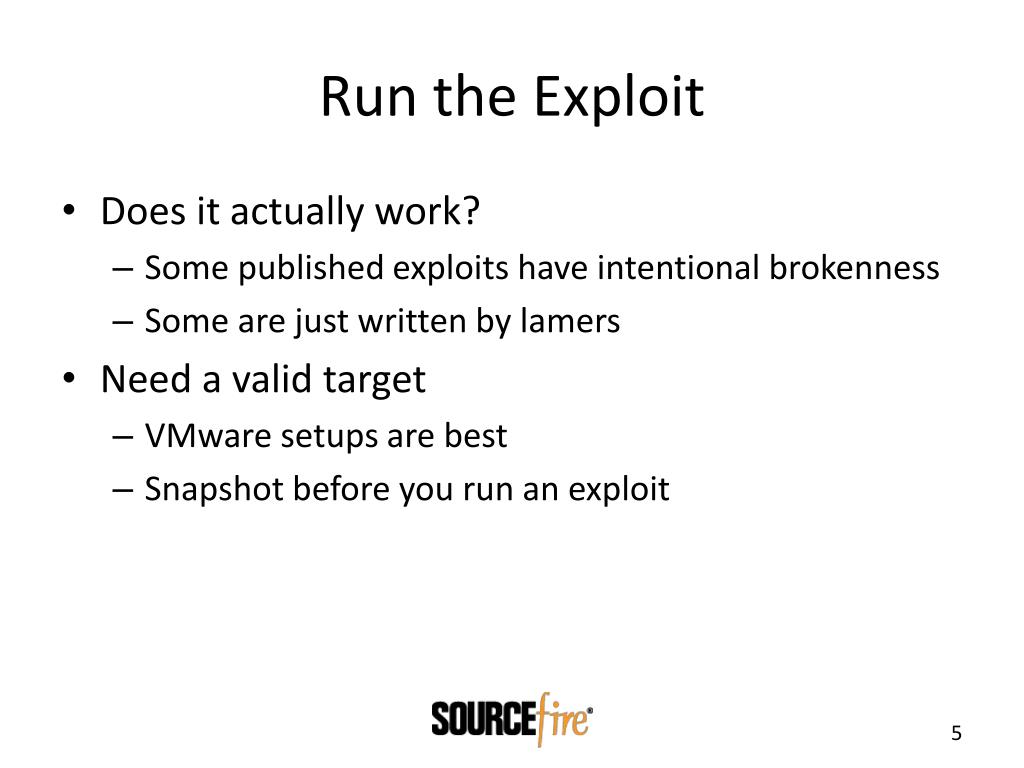 Run the Exploit

• Does it actually work?
– Some published exploits have intentional brokenness
– Some are just written by lamers
• Need a valid target
– VMware setups are best
– Snapshot before you run an exploit

SOURCEfire®

5